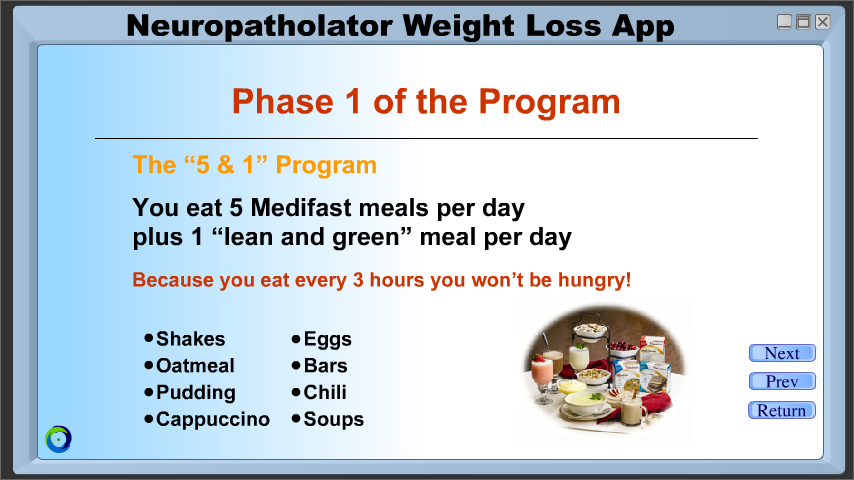 Neuropatholator Weight Loss App

Phase 1 of the Program

The “5 & 1” Program

You eat 5 Medifast meals per day
plus 1 “lean and green” meal per day

Because you eat every 3 hours you won’t be hungry!

• Shakes
• Oatmeal
• Pudding
• Cappuccino

• Eggs
• Bars
• Chili
• Soups

Next
Prev
Return